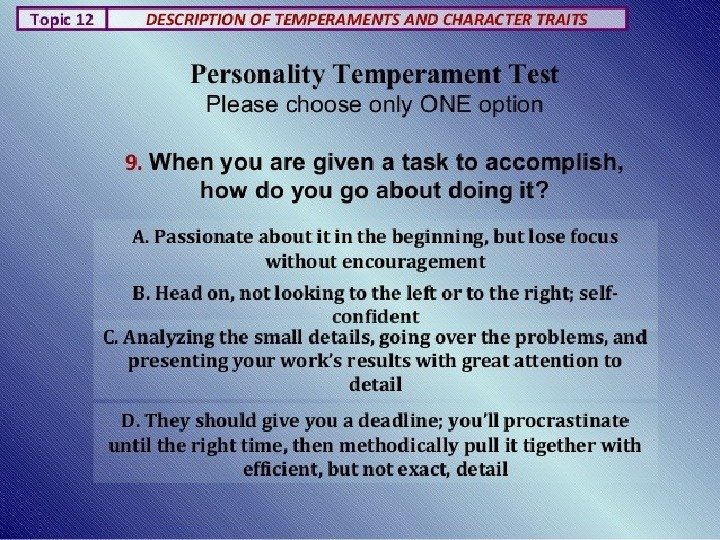 Topic 12 DESCRIPTION OF TEMPERAMENTS AND CHARACTER TRAITS

Personality Temperament Test
Please choose only ONE option

9. When you are given a task to accomplish, how do you go about doing it?

A. Passionate about it in the beginning, but lose focus without encouragement

B. Head on, not looking to the left or to the right; self-confident

C. Analyzing the small details, going over the problems, and presenting your work's results with great attention to detail

D. They should give you a deadline; you'll procrastinate until the right time, then methodically pull it tigether with efficient, but not exact, detail